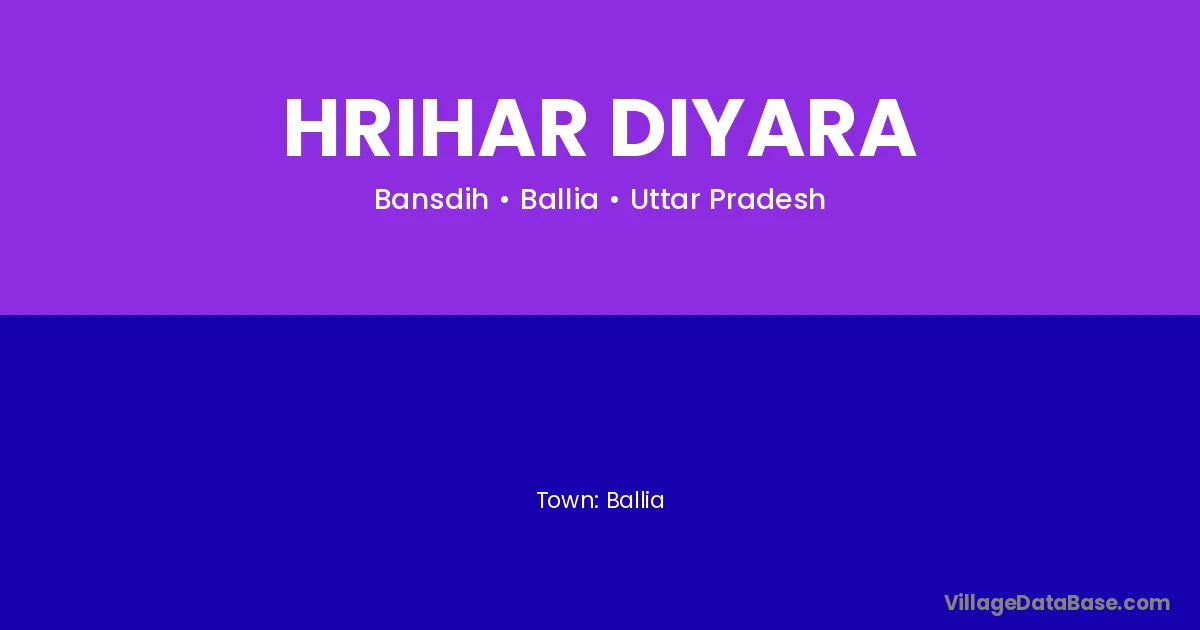 HRIHAR DIYARA
Bansdih • Ballia • Uttar Pradesh

Town: Ballia

VillageDataBase.com